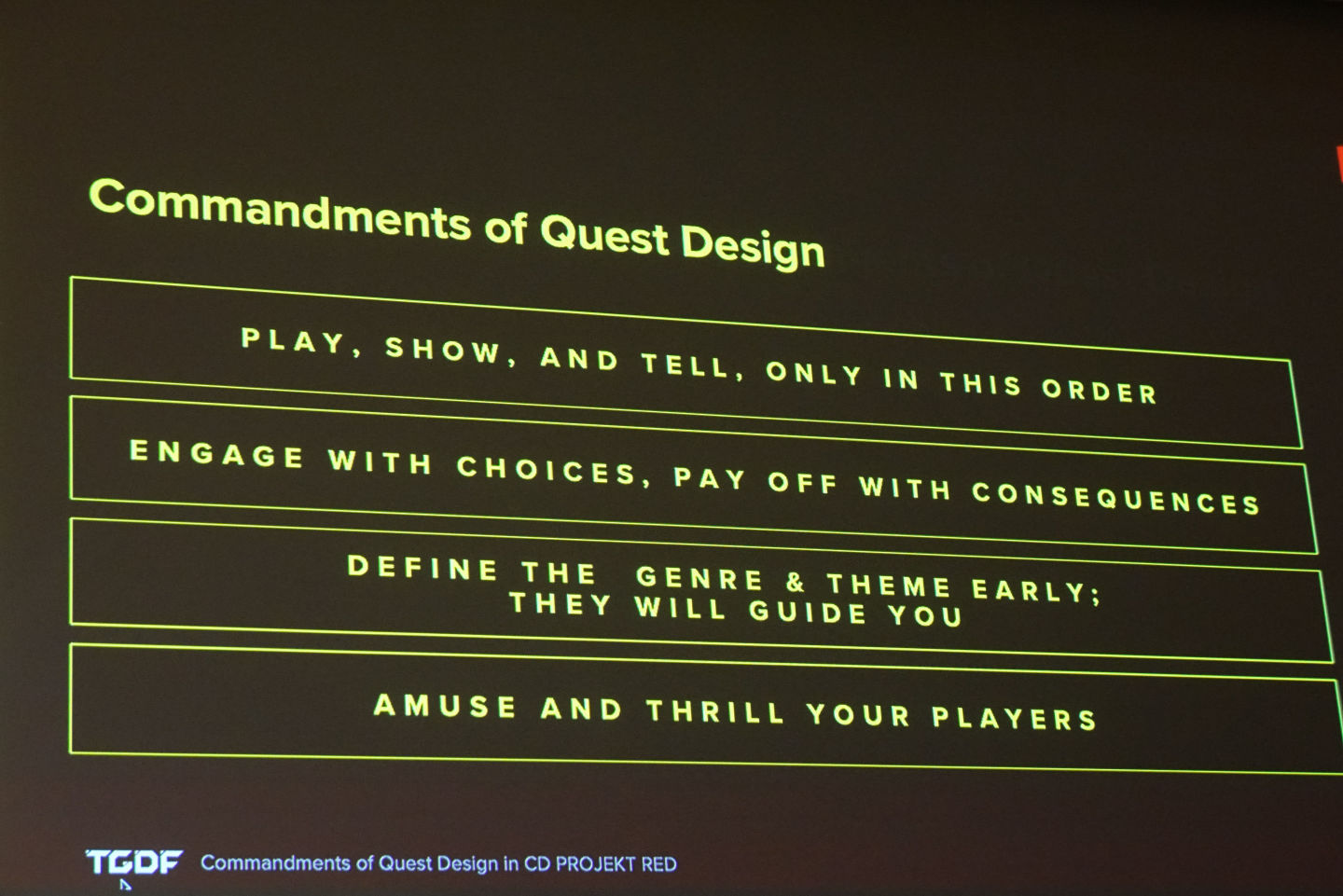 Commandments of Quest Design

PLAY, SHOW, AND TELL, ONLY IN THIS ORDER

ENGAGE WITH CHOICES, PAY OFF WITH CONSEQUENCES

DEFINE THE GENRE & THEME EARLY; THEY WILL GUIDE YOU

AMUSE AND THRILL YOUR PLAYERS

TGDF Commandments of Quest Design in CD PROJEKT RED